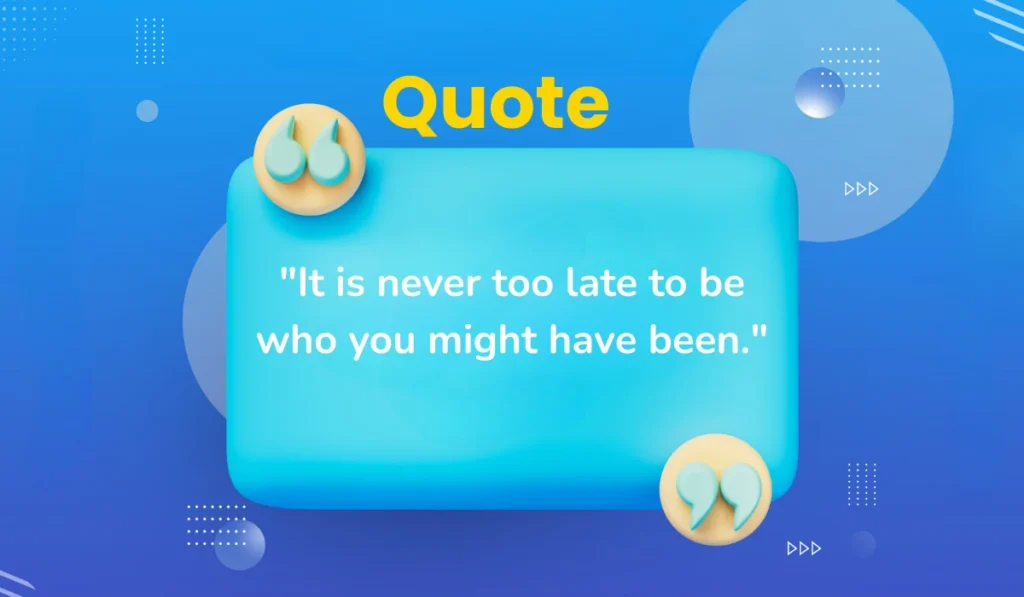 Quote

"It is never too late to be who you might have been."